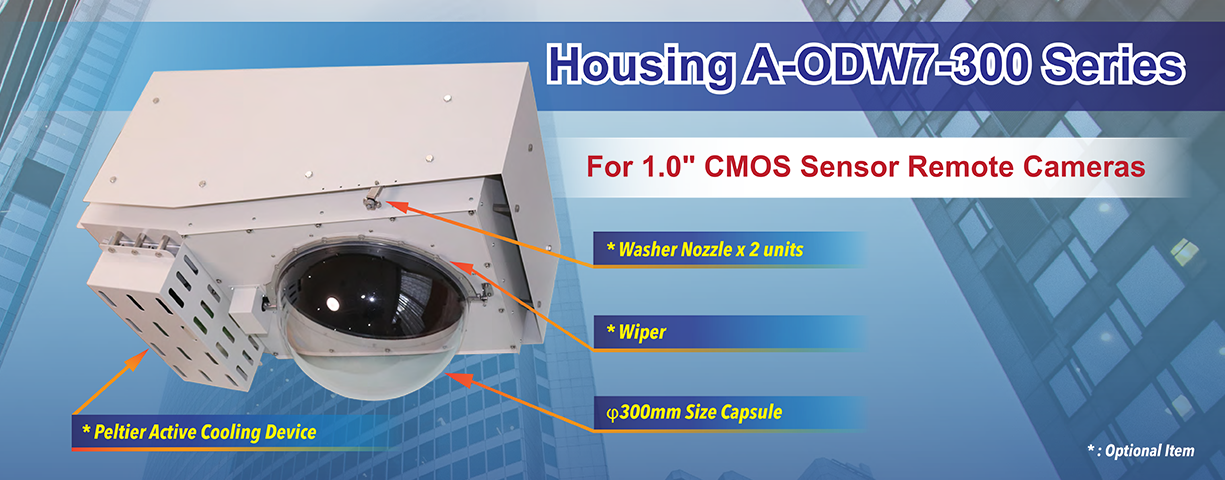 Housing A-ODW7-300 Series

For 1.0" CMOS Sensor Remote Cameras

* Washer Nozzle x 2 units

* Wiper

φ300mm Size Capsule

* Peltier Active Cooling Device

* : Optional Item